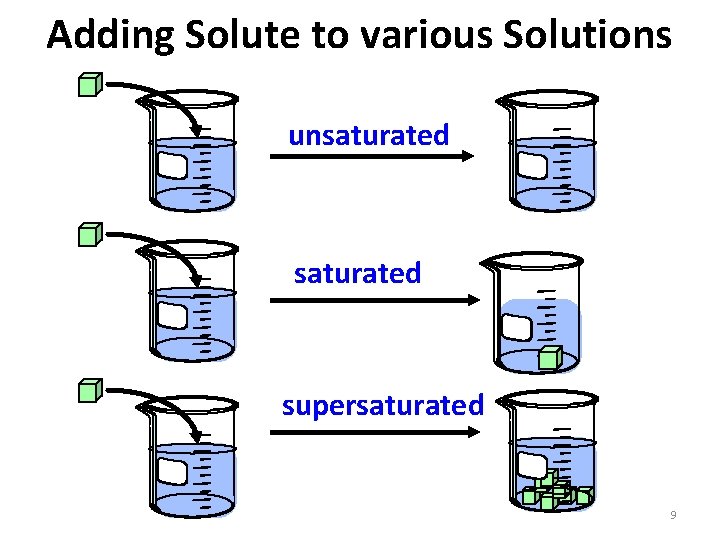 Adding Solute to various Solutions

unsaturated

saturated

supersaturated

9